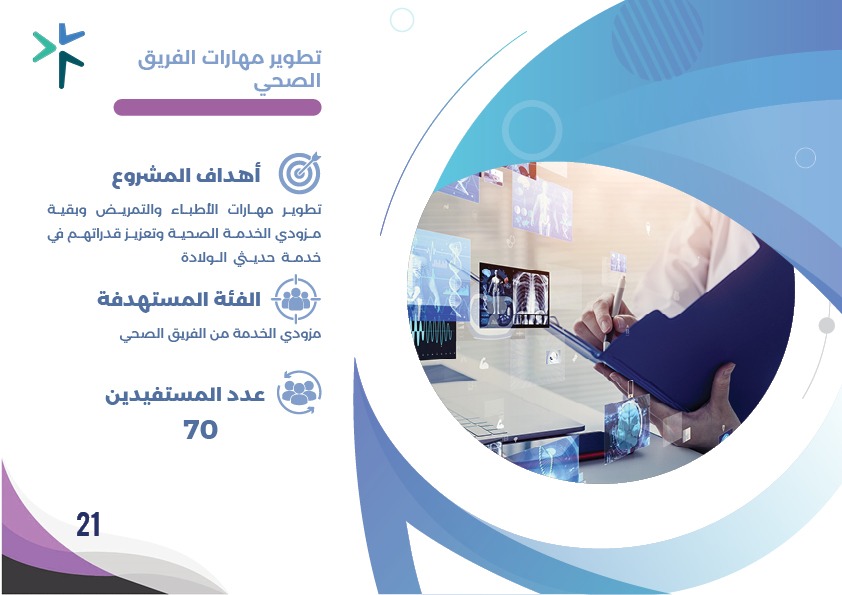 تطوير مهارات الفريق الصحي

أهداف المشروع

تطوير مهارات الأطباء والتمريض وبقية مزودي الخدمة الصحية وتعزيز قدراتهم في خدمة حديثي الولادة

الفئة المستهدفة

مزودي الخدمة من الفريق الصحي

عدد المستفيدين

70

21